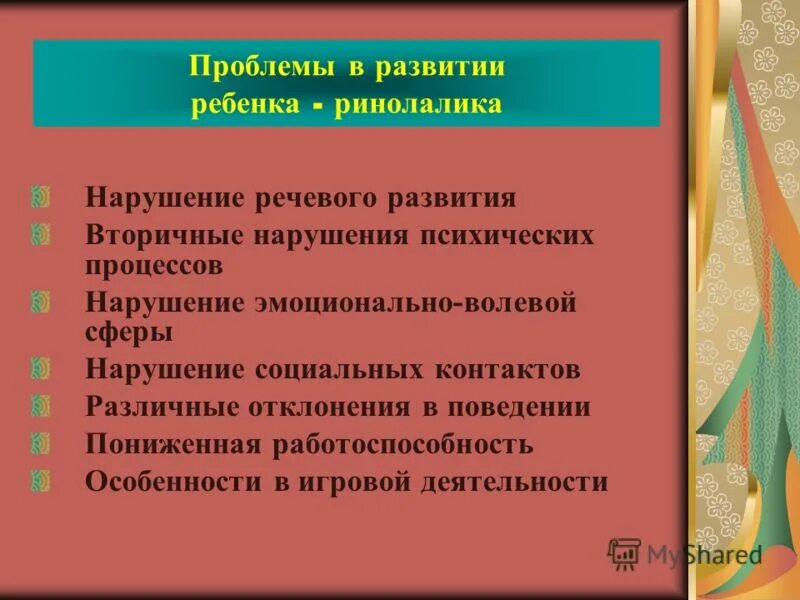 Проблемы в развитии ребенка - ринолалика

Нарушение речевого развития
Вторичные нарушения психических процессов
Нарушение эмоционально-волевой сферы
Нарушение социальных контактов
Различные отклонения в поведении
Пониженная работоспособность
Особенности в игровой деятельности

MyShared